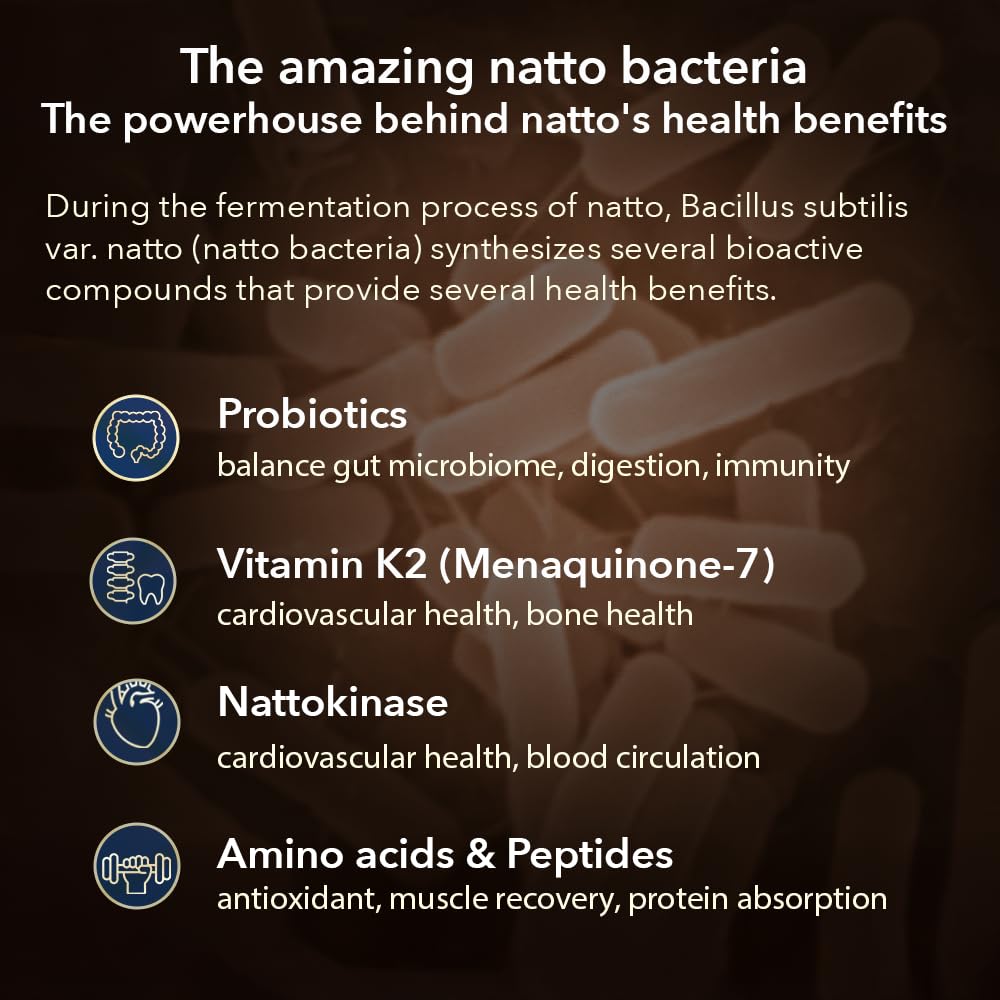 The amazing natto bacteria
The powerhouse behind natto's health benefits

During the fermentation process of natto, Bacillus subtilis var. natto (natto bacteria) synthesizes several bioactive compounds that provide several health benefits.

Probiotics
balance gut microbiome, digestion, immunity

Vitamin K2 (Menaquinone-7)
cardiovascular health, bone health

Nattokinase
cardiovascular health, blood circulation

Amino acids & Peptides
antioxidant, muscle recovery, protein absorption